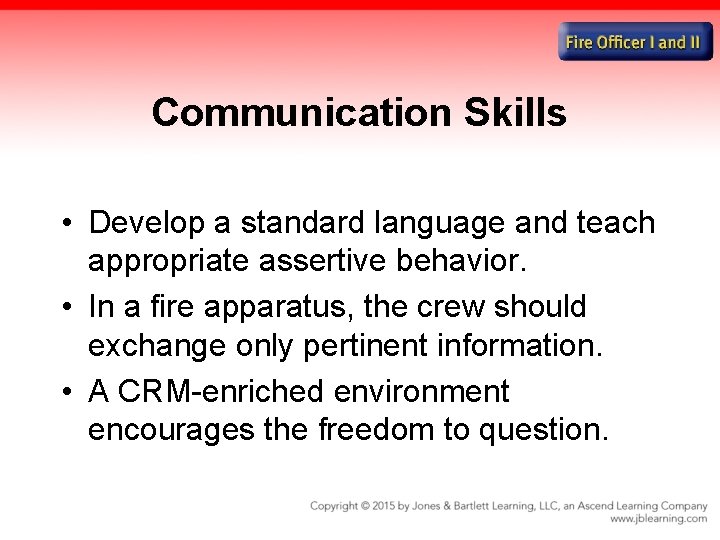 Fire Officer I and II

Communication Skills

• Develop a standard language and teach appropriate assertive behavior.
• In a fire apparatus, the crew should exchange only pertinent information.
• A CRM-enriched environment encourages the freedom to question.

Copyright © 2015 by Jones & Bartlett Learning, LLC, an Ascend Learning Company
www.jblearning.com